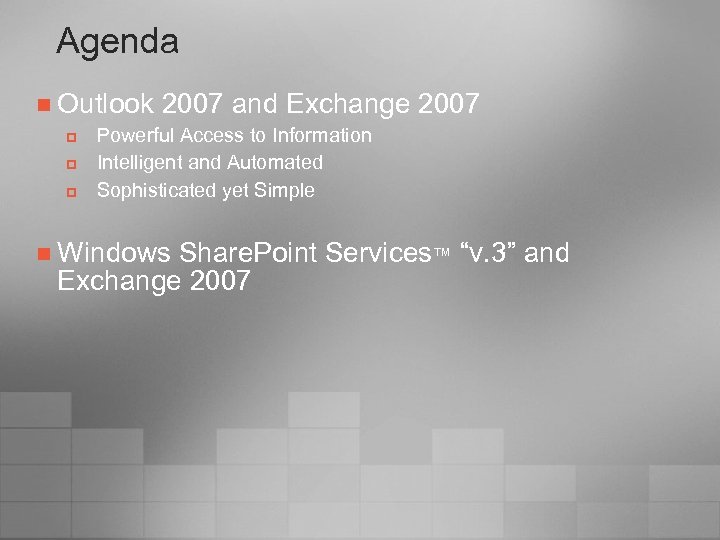 Agenda

Outlook 2007 and Exchange 2007

Powerful Access to Information

Intelligent and Automated

Sophisticated yet Simple

Windows SharePoint Services™ “v.3” and Exchange 2007